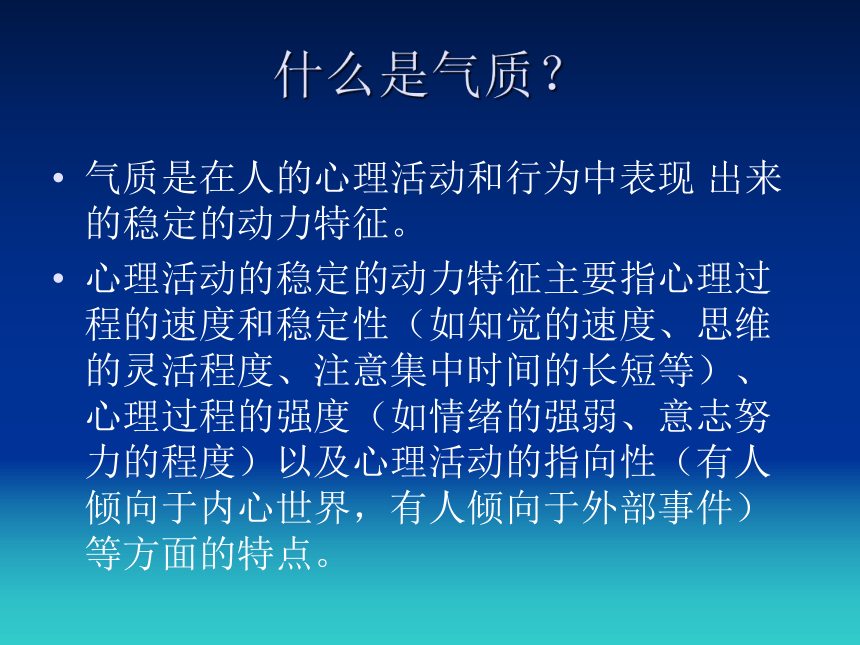 什么是气质？

• 气质是在人的心理活动和行为中表现 出来的稳定的动力特征。

• 心理活动的稳定的动力特征主要指心理过程的速度和稳定性（如知觉的速度、思维的灵活程度、注意集中时间的长短等）、心理过程的强度（如情绪的强弱、意志努力的程度）以及心理活动的指向性（有人倾向于内心世界，有人倾向于外部事件）等方面的特点。